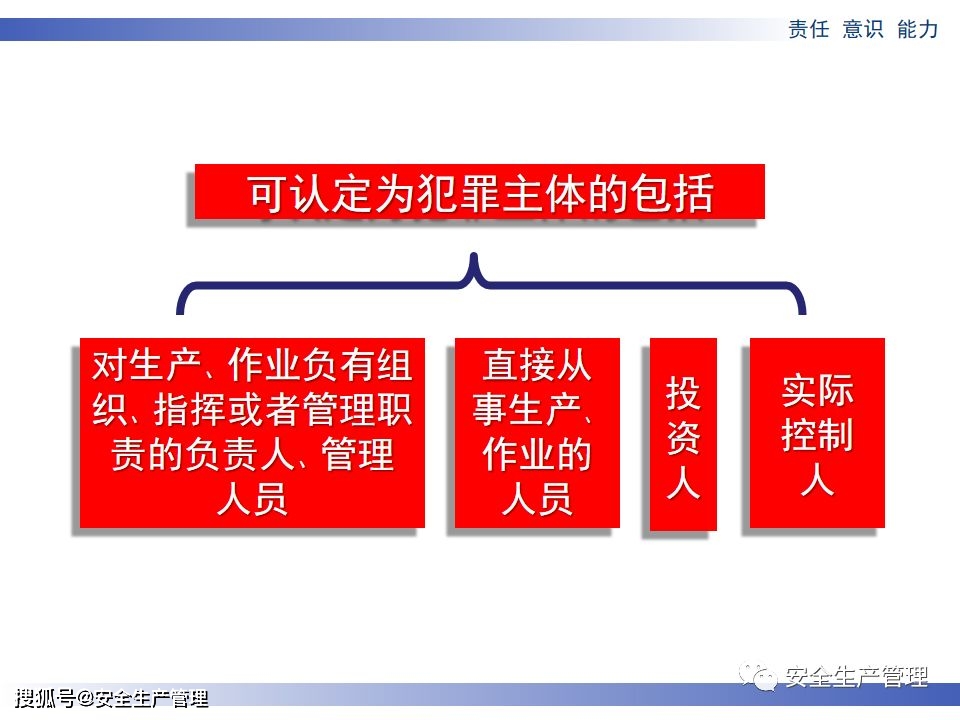 责任 意识 能力

可认定为犯罪主体的包括

对生产、作业负有组织、指挥或者管理职责的负责人、管理人员

直接从事生产、作业的人员

投资人

实际控制人

安全生产管理

搜狐号@安全生产管理